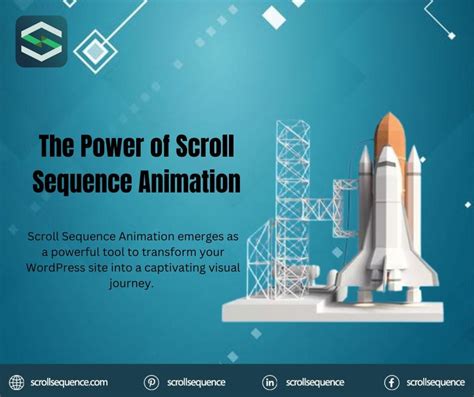 The Power of Scroll Sequence Animation

Scroll Sequence Animation emerges as a powerful tool to transform your WordPress site into a captivating visual journey.

scrollsequence.com scrollsequence scrollsequence scrollsequence